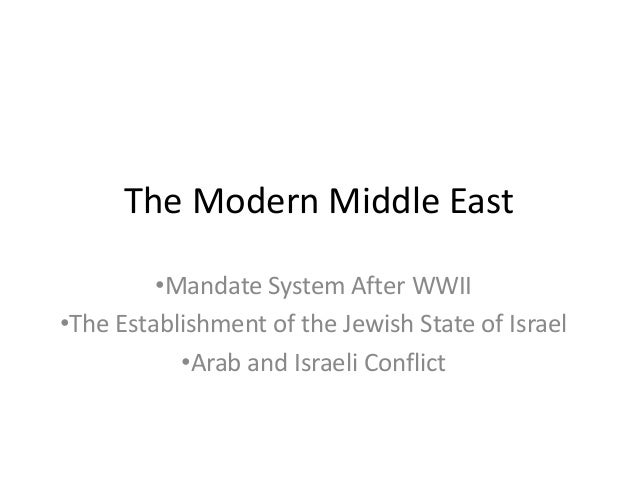 The Modern Middle East

•Mandate System After WWII
•The Establishment of the Jewish State of Israel
•Arab and Israeli Conflict